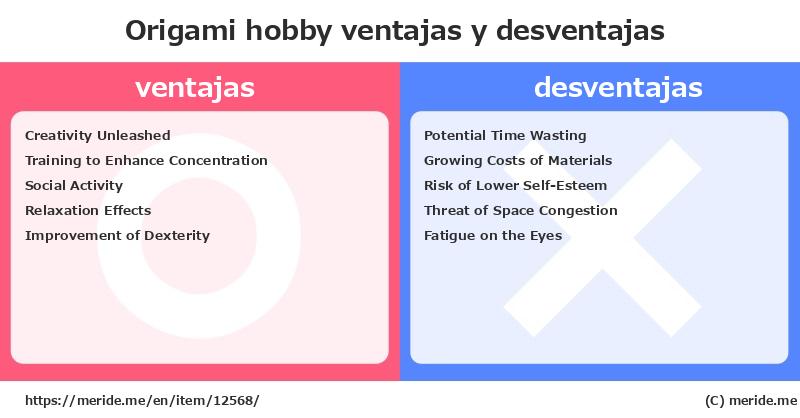 Origami hobby ventajas y desventajas

ventajas

Creativity Unleashed
Training to Enhance Concentration
Social Activity
Relaxation Effects
Improvement of Dexterity

desventajas

Potential Time Wasting
Growing Costs of Materials
Risk of Lower Self-Esteem
Threat of Space Congestion
Fatigue on the Eyes

https://meride.me/en/item/12568/

(C) meride.me